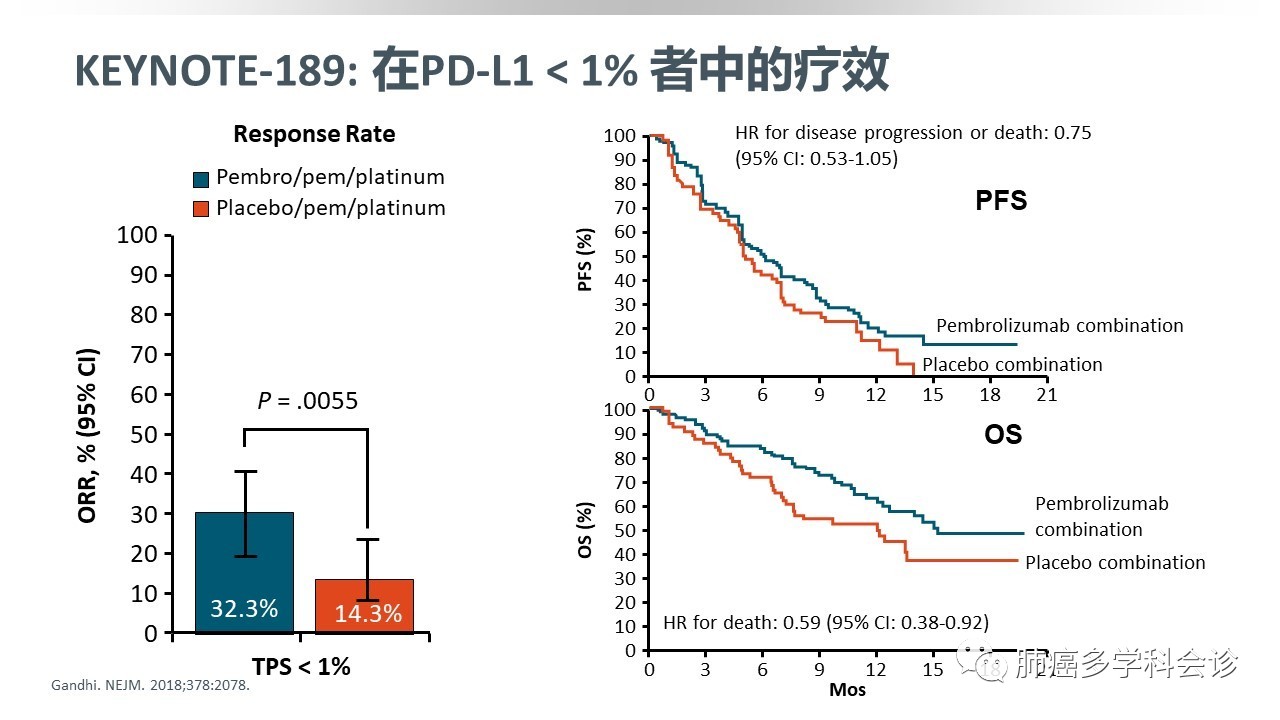 KEYNOTE-189: 在PD-L1 < 1% 者中的疗效

Response Rate

Pembro/pem/platinum
Placebo/pem/platinum

ORR, % (95% CI)

100
90
80
70
60
50
40
30
20
10
0

$P$ = .0055

32.3%
14.3%

TPS < 1%

Gandhi. NEJM. 2018;378:2078.

HR for disease progression or death: 0.75 (95% CI: 0.53-1.05)

PFS

PFS (%)

100
90
80
70
60
50
40
30
20
10
0

Pembrolizumab combination

Placebo combination

0 3 6 9 12 15 18 21

OS

OS (%)

100
90
80
70
60
50
40
30
20
10
0

Pembrolizumab combination

Placebo combination

HR for death: 0.59 (95% CI: 0.38-0.92)

0 3 6 9 12 15

Mos

肺癌多学科会诊